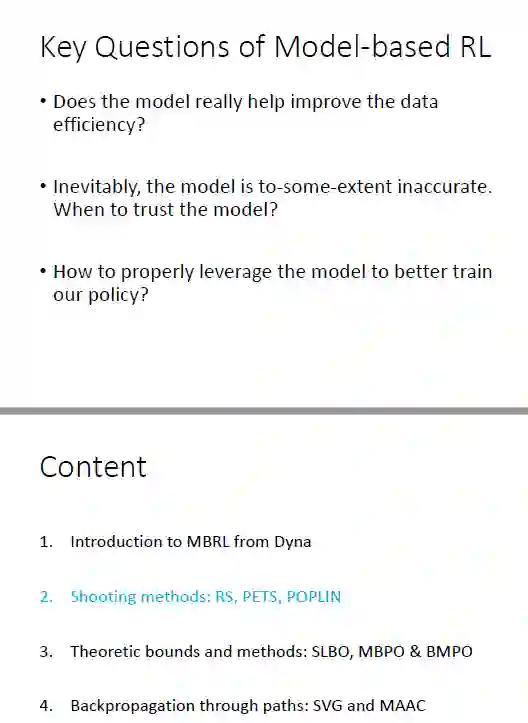 Key Questions of Model-based RL

• Does the model really help improve the data efficiency?

• Inevitably, the model is to-some-extent inaccurate. When to trust the model?

• How to properly leverage the model to better train our policy?

Content

1. Introduction to MBRL from Dyna

2. Shooting methods: RS, PETS, POPLIN

3. Theoretic bounds and methods: SLBO, MBPO & BMPO

4. Backpropagation through paths: SVG and MAAC